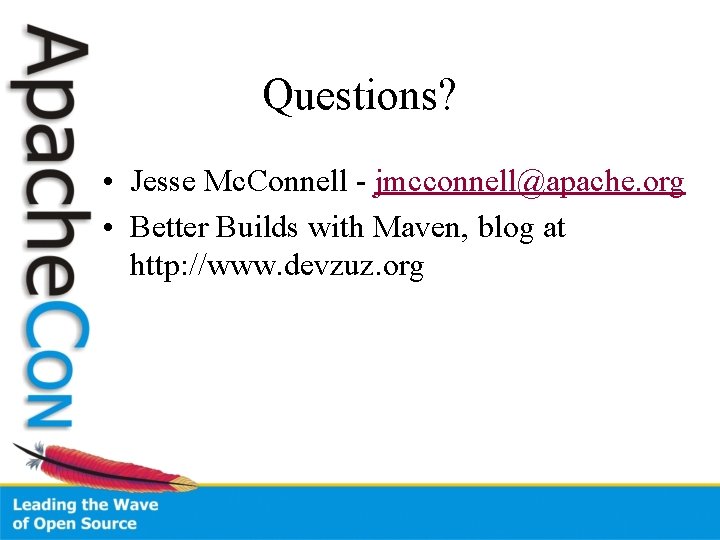 ApacheCon

Questions?

• Jesse McConnell - jmcconnell@apache.org
• Better Builds with Maven, blog at http://www.devzuz.org

Leading the Wave of Open Source